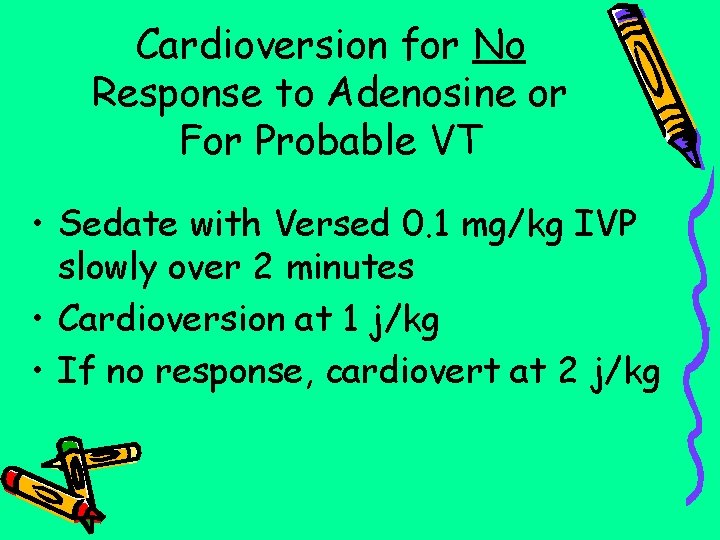 Cardioversion for No Response to Adenosine or For Probable VT

• Sedate with Versed 0.1 mg/kg IVP slowly over 2 minutes
• Cardioversion at 1 j/kg
• If no response, cardiovert at 2 j/kg